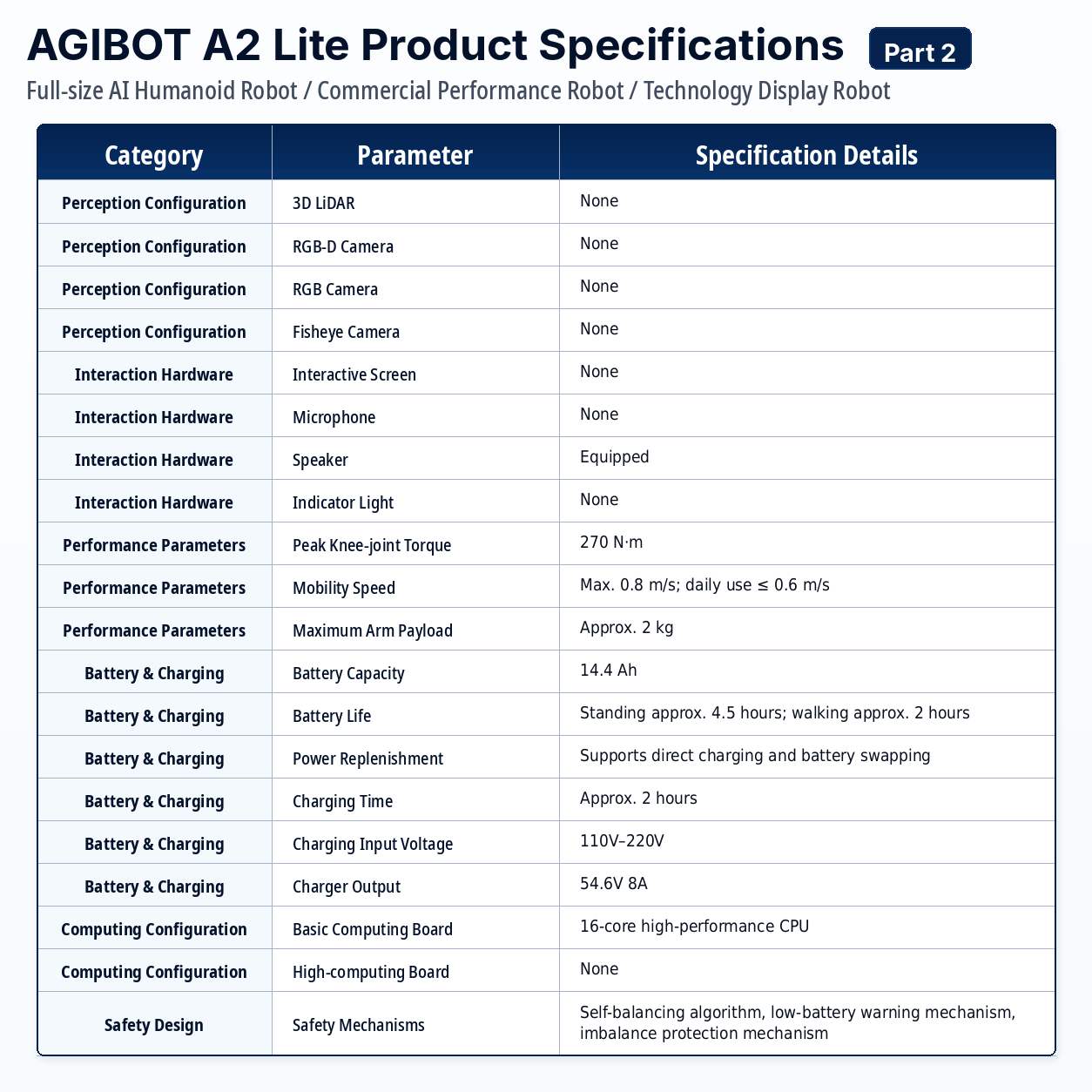 AGIBOT A2 Lite Product Specifications Part 2

Full-size AI Humanoid Robot / Commercial Performance Robot / Technology Display Robot

| Category | Parameter | Specification Details |
|---|---|---|
| Perception Configuration | 3D LiDAR | None |
| Perception Configuration | RGB-D Camera | None |
| Perception Configuration | RGB Camera | None |
| Perception Configuration | Fisheye Camera | None |
| Interaction Hardware | Interactive Screen | None |
| Interaction Hardware | Microphone | None |
| Interaction Hardware | Speaker | Equipped |
| Interaction Hardware | Indicator Light | None |
| Performance Parameters | Peak Knee-joint Torque | 270 N·m |
| Performance Parameters | Mobility Speed | Max. 0.8 m/s; daily use ≤ 0.6 m/s |
| Performance Parameters | Maximum Arm Payload | Approx. 2 kg |
| Battery & Charging | Battery Capacity | 14.4 Ah |
| Battery & Charging | Battery Life | Standing approx. 4.5 hours; walking approx. 2 hours |
| Battery & Charging | Power Replenishment | Supports direct charging and battery swapping |
| Battery & Charging | Charging Time | Approx. 2 hours |
| Battery & Charging | Charging Input Voltage | 110V–220V |
| Battery & Charging | Charger Output | 54.6V 8A |
| Computing Configuration | Basic Computing Board | 16-core high-performance CPU |
| Computing Configuration | High-computing Board | None |
| Safety Design | Safety Mechanisms | Self-balancing algorithm, low-battery warning mechanism, imbalance protection mechanism |